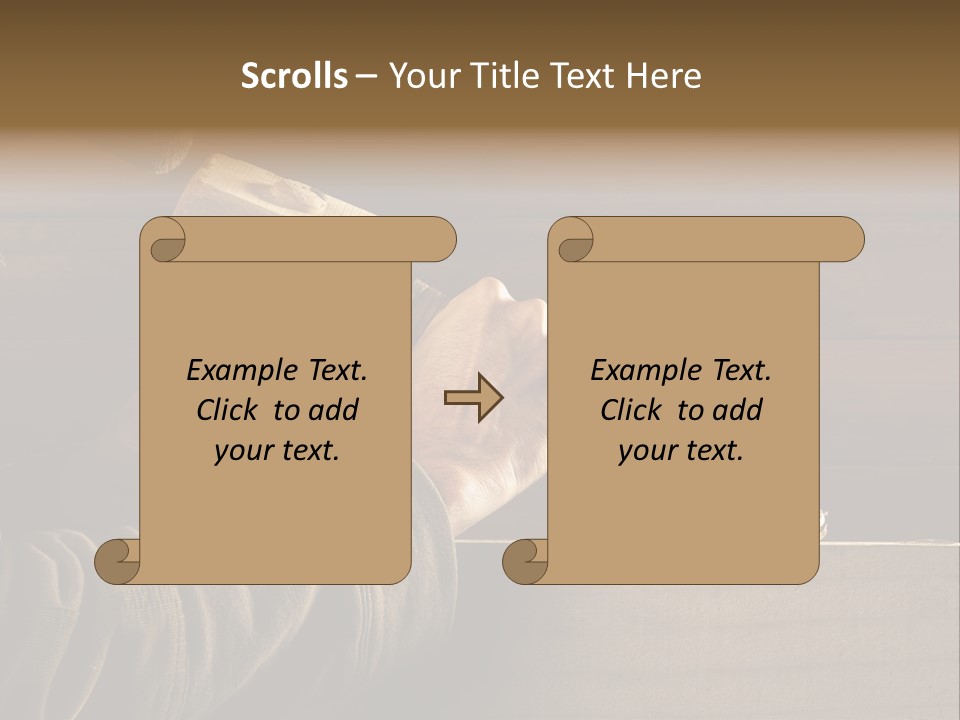 Scrolls – Your Title Text Here

Example Text. Click to add your text.

Example Text. Click to add your text.